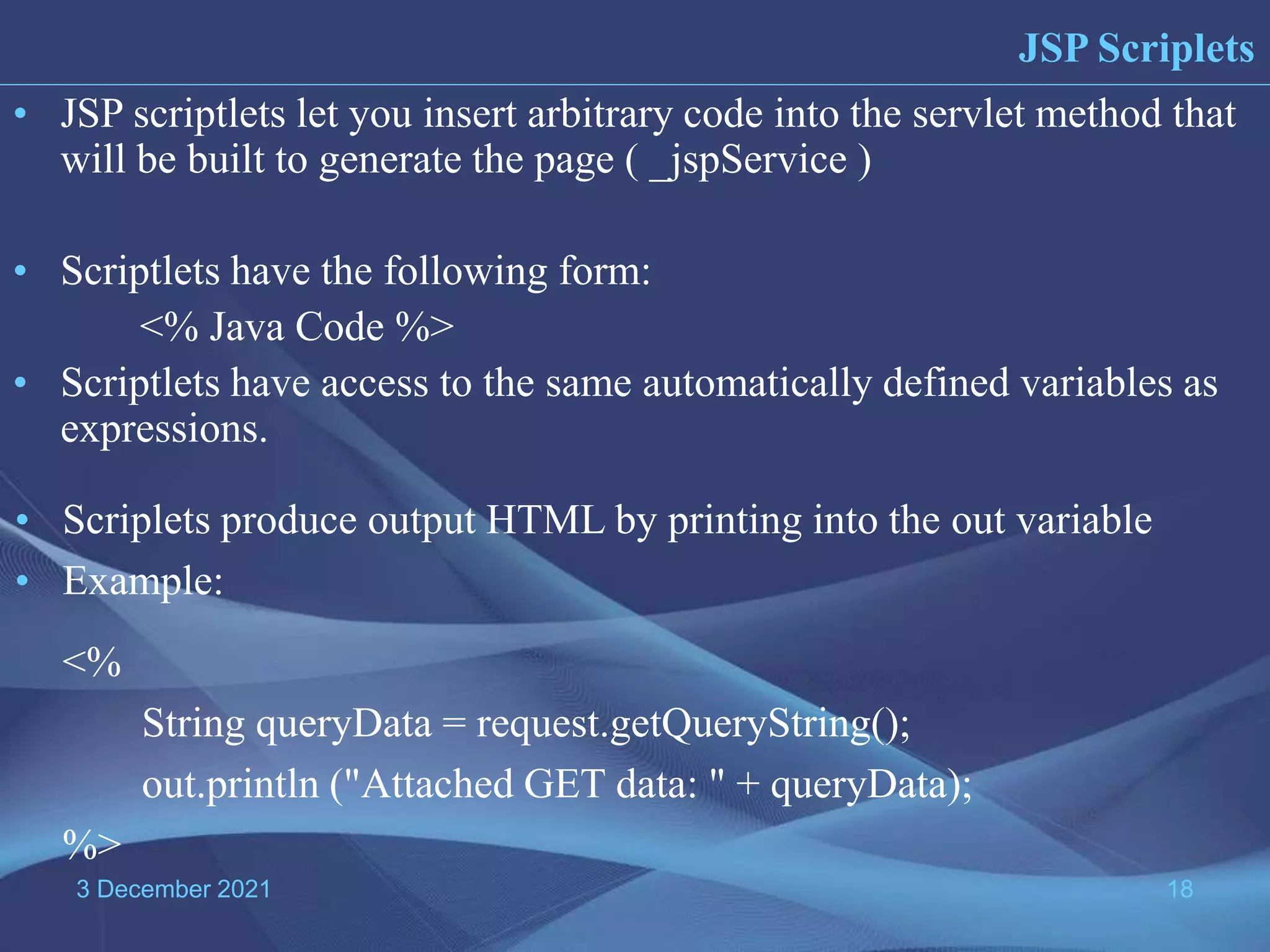 JSP Scriplets

• JSP scriptlets let you insert arbitrary code into the servlet method that will be built to generate the page ( _jspService )

• Scriptlets have the following form:

<% Java Code %>

• Scriptlets have access to the same automatically defined variables as expressions.

• Scriplets produce output HTML by printing into the out variable

• Example:

<%

String queryData = request.getQueryString();

out.println ("Attached GET data: " + queryData);

%>

3 December 2021

18